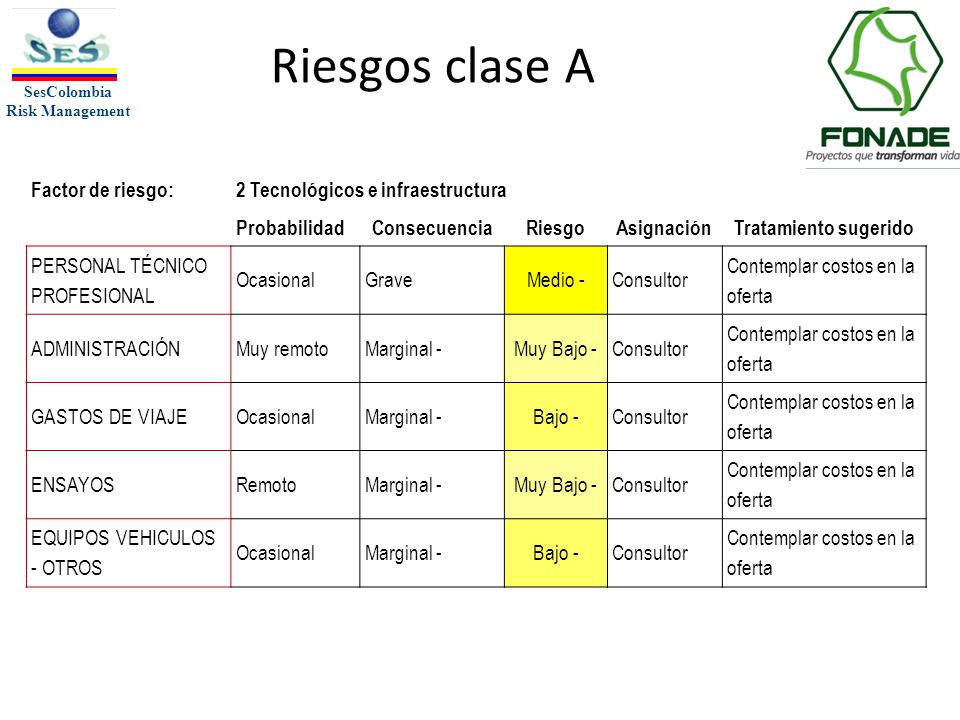 SES
SesColombia
Risk Management

Riesgos clase A

FONADE
Proyectos que transforman vida

Factor de riesgo: 2 Tecnológicos e infraestructura

| | Probabilidad | Consecuencia | Riesgo | Asignación | Tratamiento sugerido |
|---|---|---|---|---|---|
| PERSONAL TÉCNICO PROFESIONAL | Ocasional | Grave | Medio - | Consultor | Contemplar costos en la oferta |
| ADMINISTRACIÓN | Muy remoto | Marginal - | Muy Bajo - | Consultor | Contemplar costos en la oferta |
| GASTOS DE VIAJE | Ocasional | Marginal - | Bajo - | Consultor | Contemplar costos en la oferta |
| ENSAYOS | Remoto | Marginal - | Muy Bajo - | Consultor | Contemplar costos en la oferta |
| EQUIPOS VEHICULOS - OTROS | Ocasional | Marginal - | Bajo - | Consultor | Contemplar costos en la oferta |